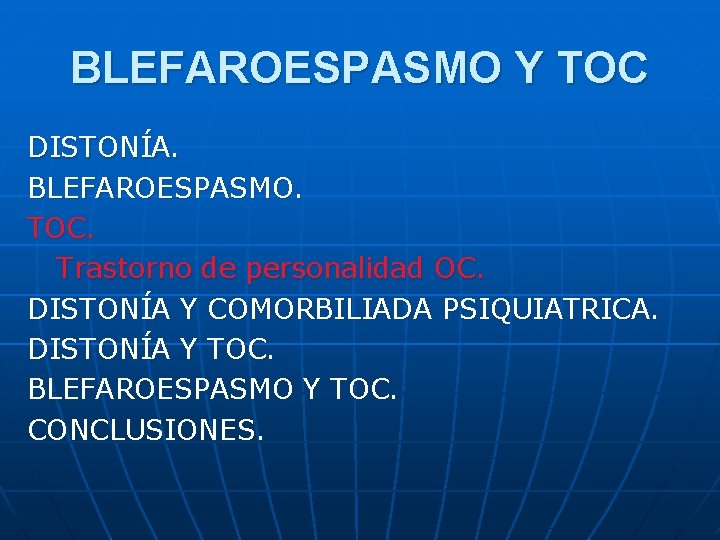 BLEFAROESPASMO Y TOC

DISTONÍA.
BLEFAROESPASMO.
TOC.
Trastorno de personalidad OC.
DISTONÍA Y COMORBILIADA PSIQUIATRICA.
DISTONÍA Y TOC.
BLEFAROESPASMO Y TOC.
CONCLUSIONES.